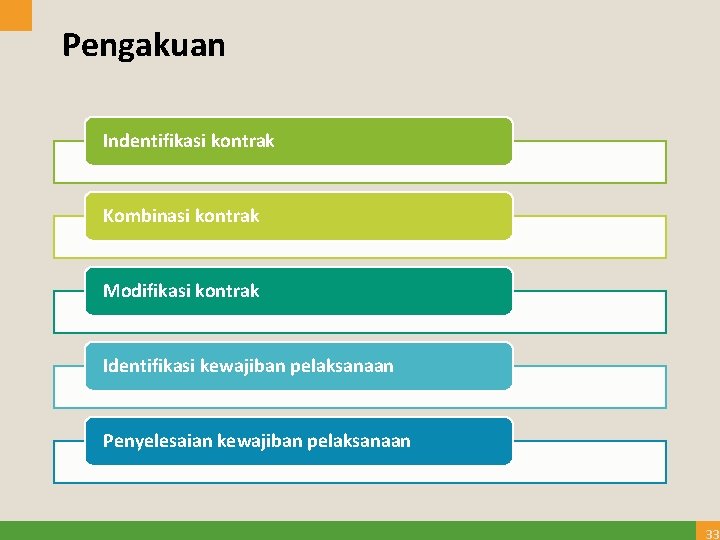 Pengakuan

Indentifikasi kontrak

Kombinasi kontrak

Modifikasi kontrak

Identifikasi kewajiban pelaksanaan

Penyelesaian kewajiban pelaksanaan

33